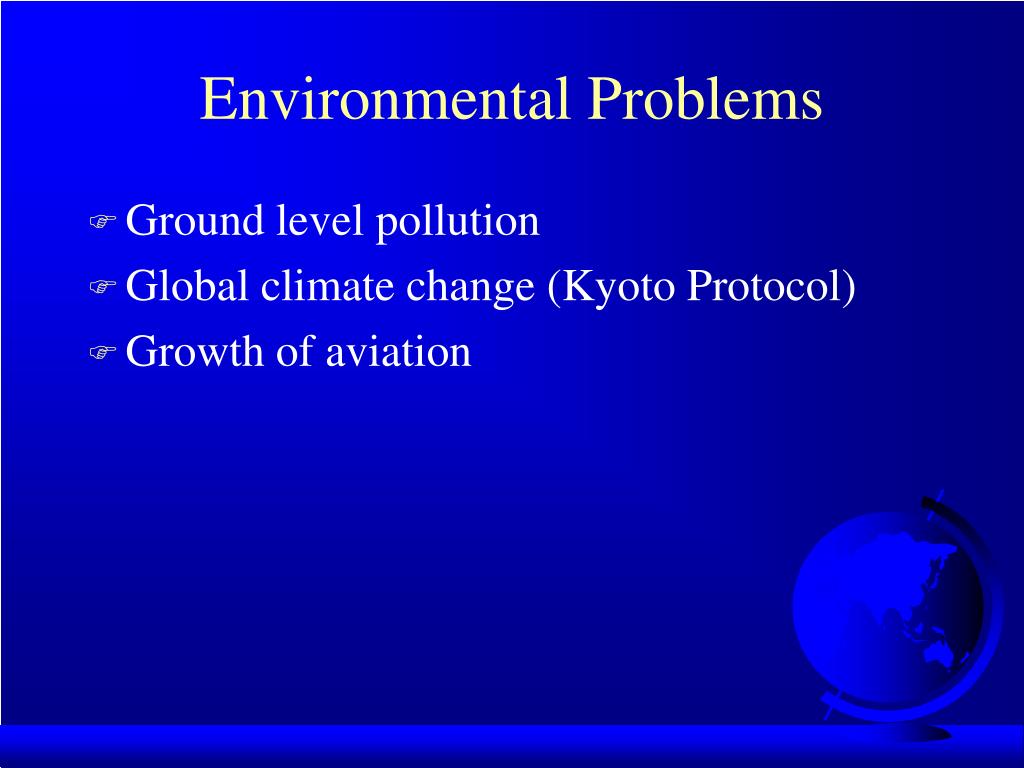 Environmental Problems

Ground level pollution
Global climate change (Kyoto Protocol)
Growth of aviation